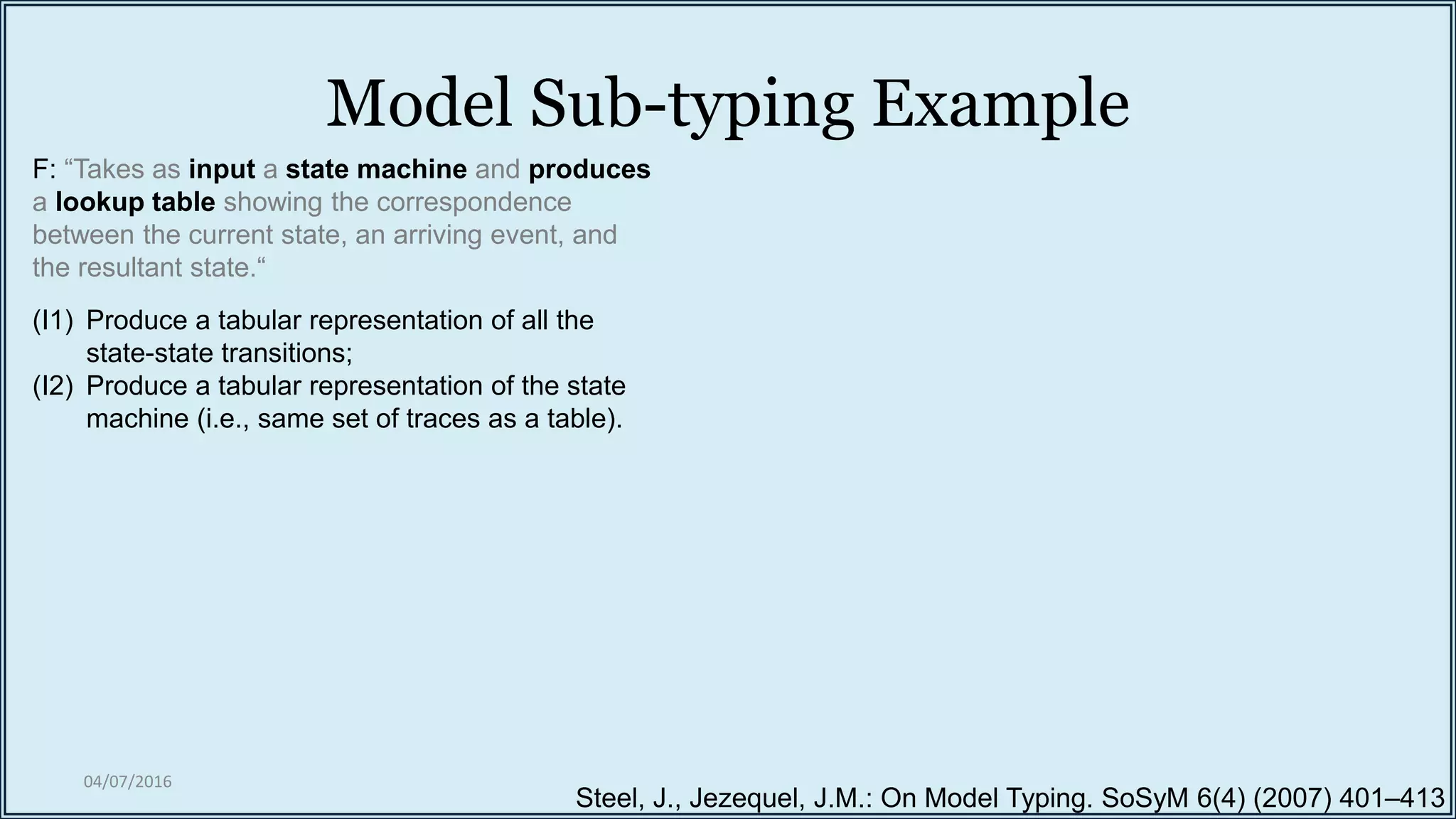 Model Sub-typing Example

F: “Takes as input a state machine and produces a lookup table showing the correspondence between the current state, an arriving event, and the resultant state.“

(I1) Produce a tabular representation of all the state-state transitions;
(I2) Produce a tabular representation of the state machine (i.e., same set of traces as a table).

04/07/2016

Steel, J., Jezequel, J.M.: On Model Typing. SoSyM 6(4) (2007) 401–413